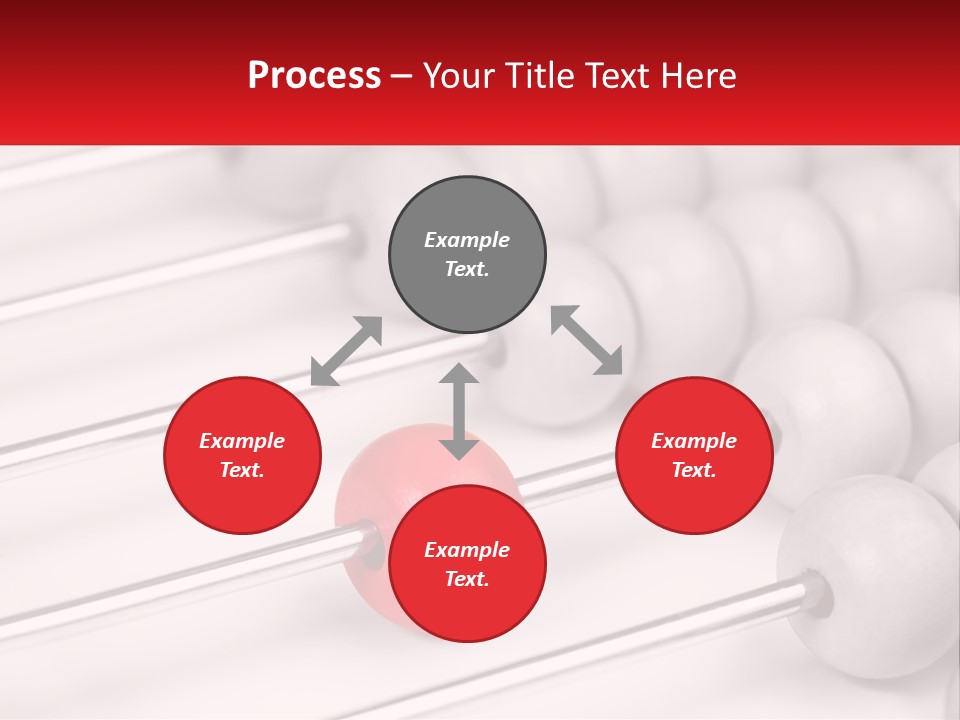 Process – Your Title Text Here

Example Text.

Example Text.

Example Text.

Example Text.